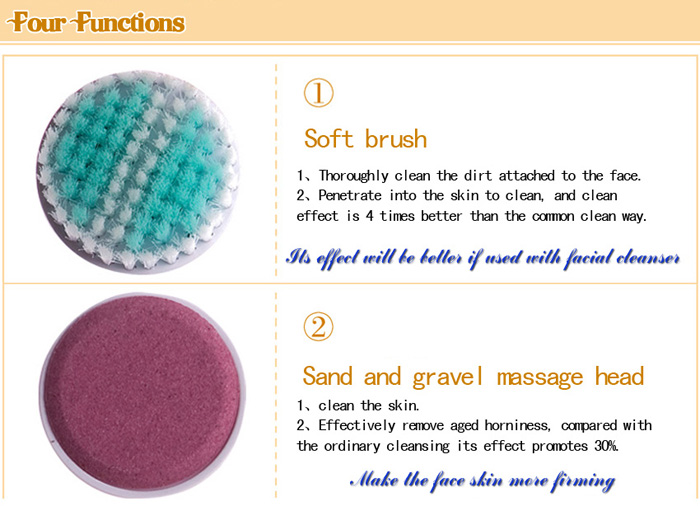 Four Functions

①

Soft brush

1、Thoroughly clean the dirt attached to the face.
2、Penetrate into the skin to clean, and clean effect is 4 times better than the common clean way.

Its effect will be better if used with facial cleanser

②

Sand and gravel massage head

1、clean the skin.
2、Effectively remove aged horniness, compared with the ordinary cleansing its effect promotes 30%.

Make the face skin more firming